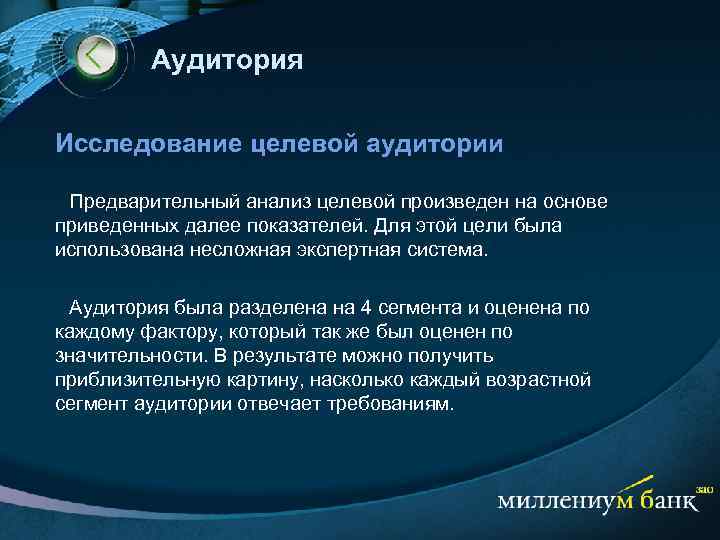 Аудитория

Исследование целевой аудитории

Предварительный анализ целевой произведен на основе приведенных далее показателей. Для этой цели была использована несложная экспертная система.

Аудитория была разделена на 4 сегмента и оценена по каждому фактору, который так же был оценен по значительности. В результате можно получить приблизительную картину, насколько каждый возрастной сегмент аудитории отвечает требованиям.

миллениум банк зао